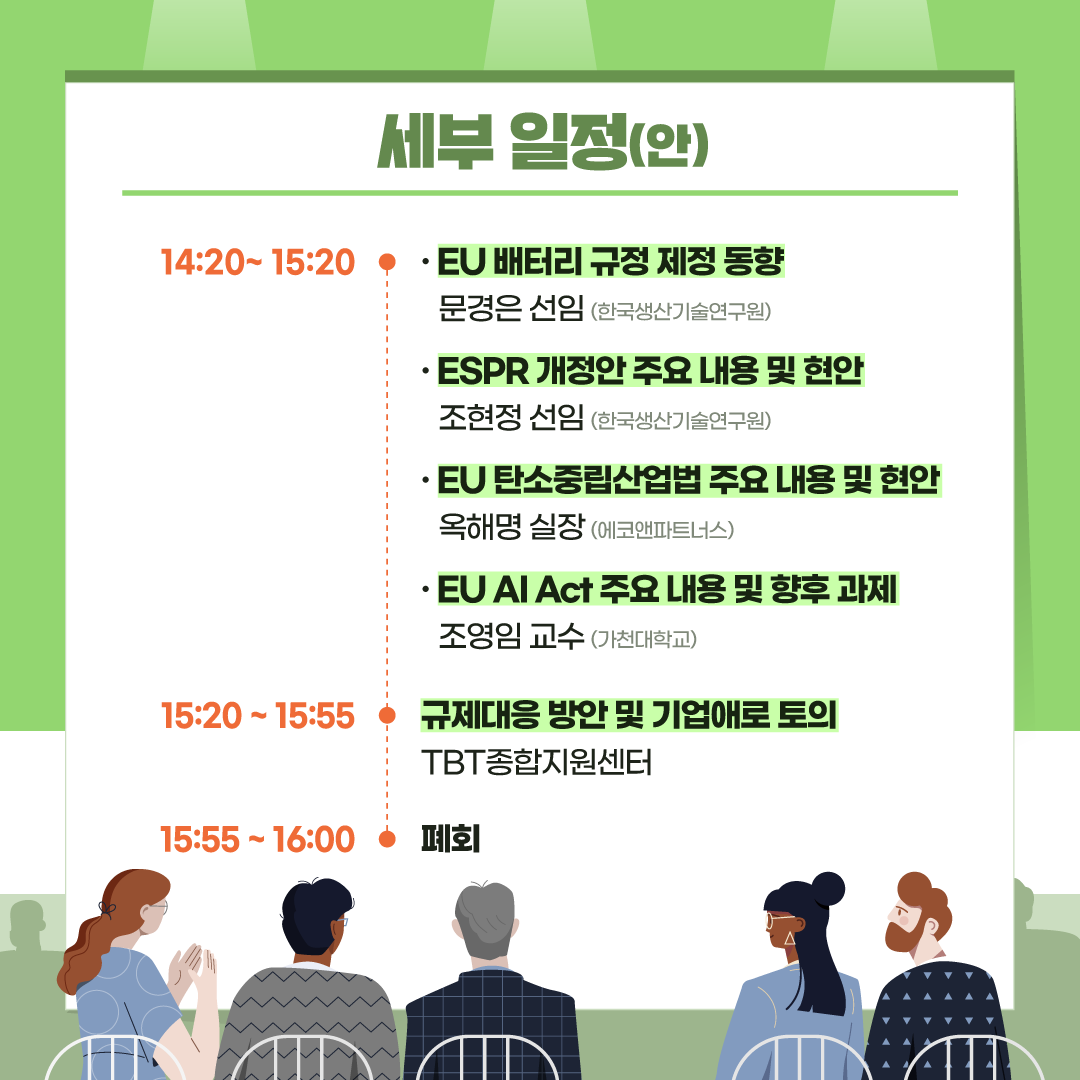 세부 일정(안)

14:20~ 15:20

· EU 배터리 규정 제정 동향
문경은 선임 (한국생산기술연구원)

· ESPR 개정안 주요 내용 및 현안
조현정 선임 (한국생산기술연구원)

· EU 탄소중립산업법 주요 내용 및 현안
옥해명 실장 (에코앤파트너스)

· EU AI Act 주요 내용 및 향후 과제
조영임 교수 (가천대학교)

15:20 ~ 15:55

규제대응 방안 및 기업애로 토의
TBT종합지원센터

15:55 ~ 16:00

폐회